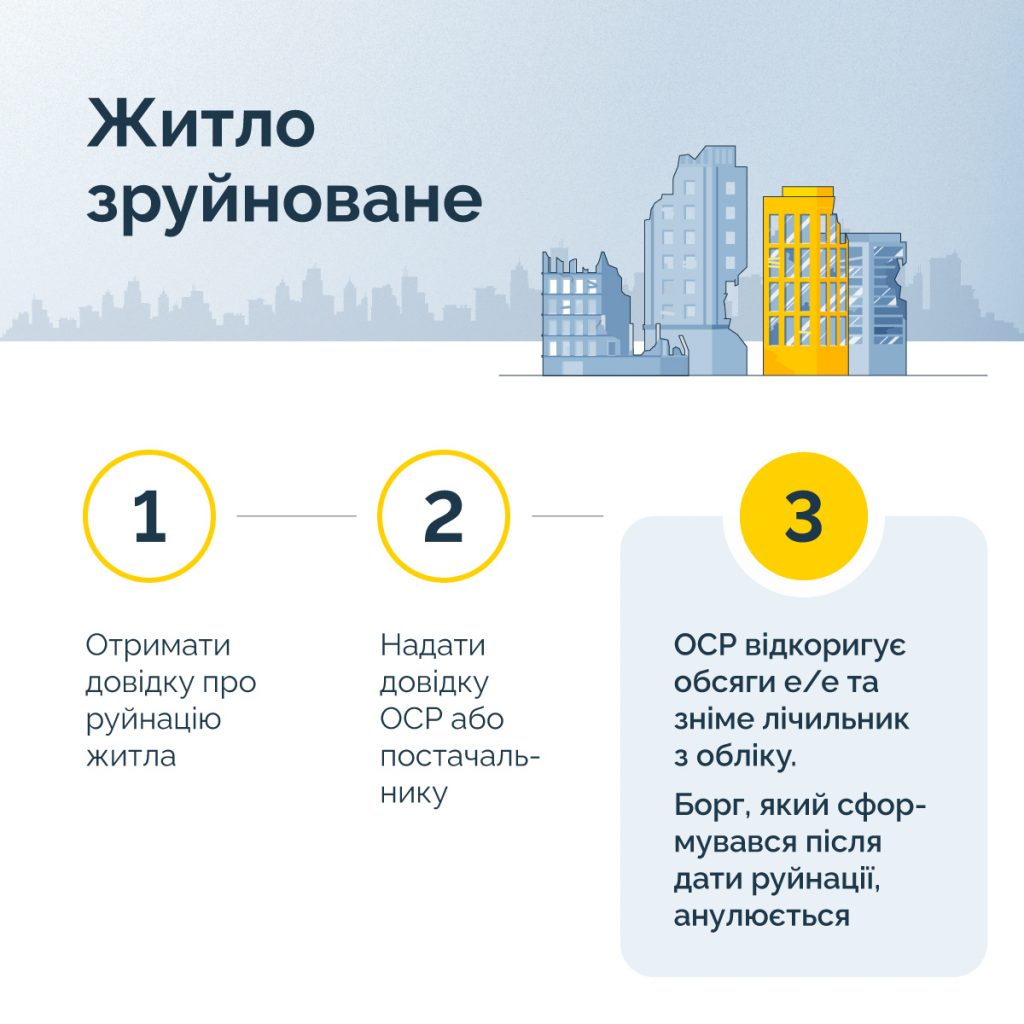 Житло зруйноване

1

Отримати довідку про руйнацію житла

2

Надати довідку ОСР або постачальнику

3

ОСР відкоригує обсяги е/е та зніме лічильник з обліку.

Борг, який сформувався після дати руйнації, анулюється